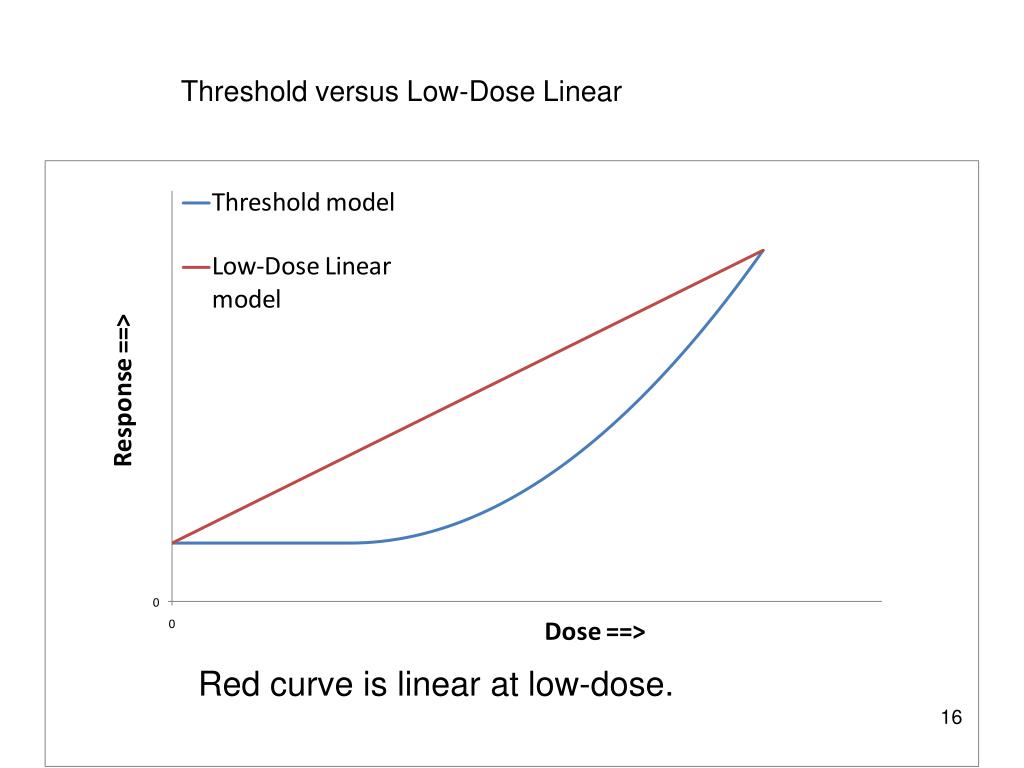 Threshold versus Low-Dose Linear

Threshold model

Low-Dose Linear model

Response ==>

0

0

Dose ==>

Red curve is linear at low-dose.

16